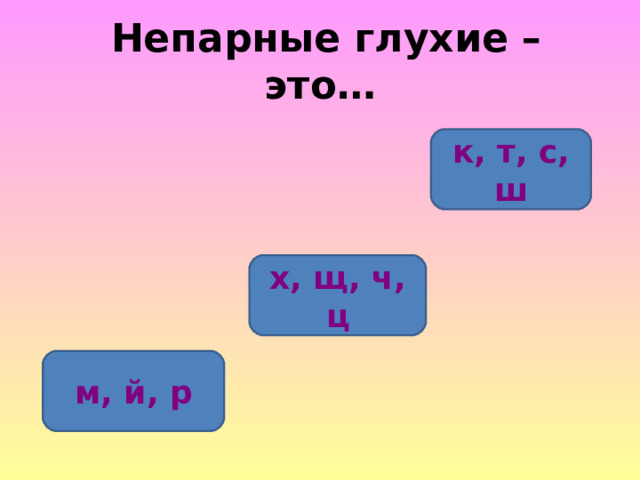 Непарные глухие – это…

к, т, с, ш

х, щ, ч, ц

м, й, р